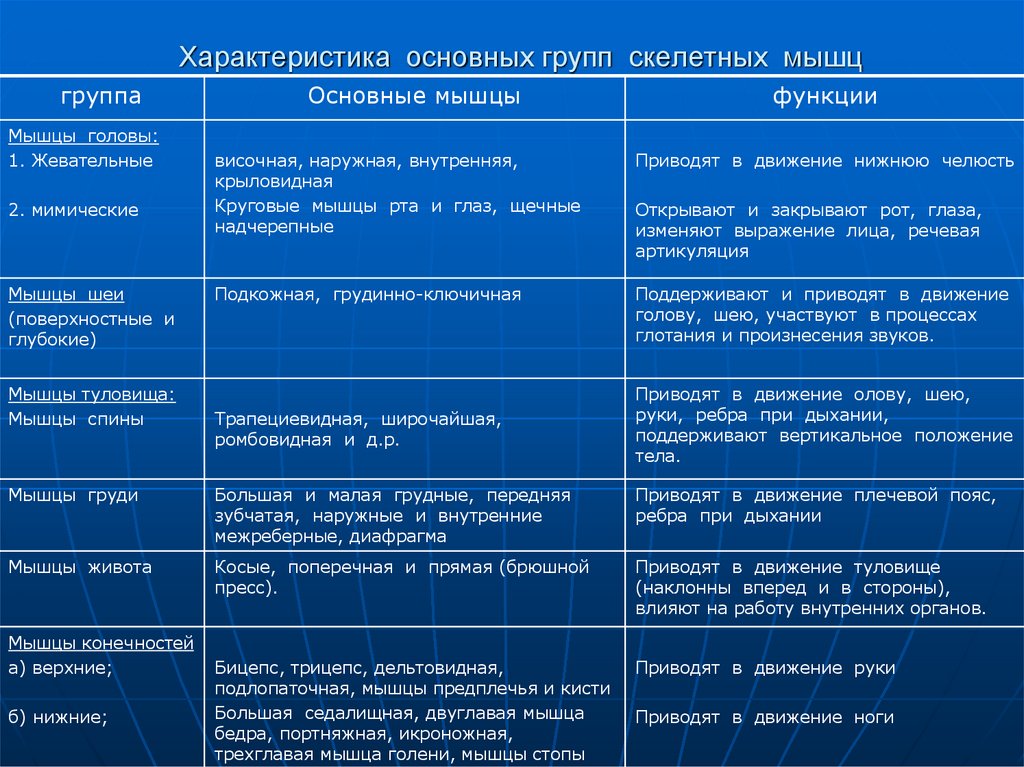 Характеристика основных групп скелетных мышц

| группа | Основные мышцы | функции |
|---|---|---|
| Мышцы головы: 1. Жевательные 2. мимические | височная, наружная, внутренняя, крыловидная Круговые мышцы рта и глаз, щечные надчерепные | Приводят в движение нижнюю челюсть Открывают и закрывают рот, глаза, изменяют выражение лица, речевая артикуляция |
| Мышцы шеи (поверхностные и глубокие) | Подкожная, грудинно-ключичная | Поддерживают и приводят в движение голову, шею, участвуют в процессах глотания и произнесения звуков. |
| Мышцы туловища: Мышцы спины | Трапециевидная, широчайшая, ромбовидная и д.р. | Приводят в движение олову, шею, руки, ребра при дыхании, поддерживают вертикальное положение тела. |
| Мышцы груди | Большая и малая грудные, передняя зубчатая, наружные и внутренние межреберные, диафрагма | Приводят в движение плечевой пояс, ребра при дыхании |
| Мышцы живота | Косые, поперечная и прямая (брюшной пресс). | Приводят в движение туловище (наклонны вперед и в стороны), влияют на работу внутренних органов. |
| Мышцы конечностей а) верхние; б) нижние; | Бицепс, трицепс, дельтовидная, подлопаточная, мышцы предплечья и кисти Большая седалищная, двуглавая мышца бедра, портняжная, икроножная, трехглавая мышца голени, мышцы стопы | Приводят в движение руки Приводят в движение ноги |